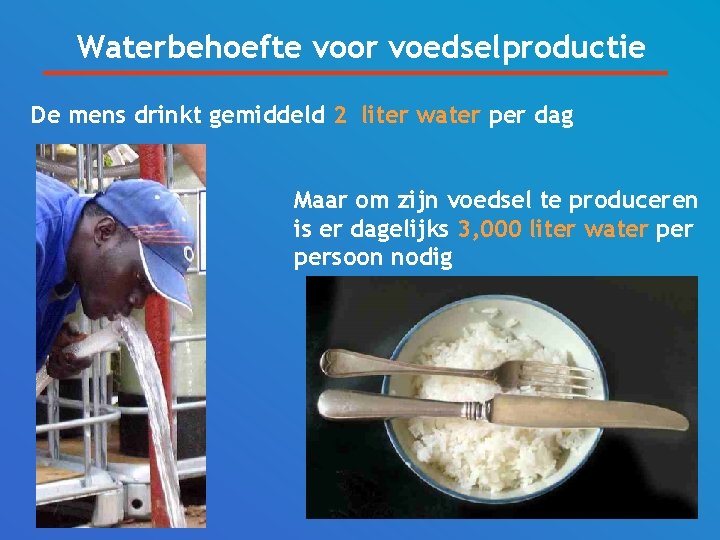 Waterbehoefte voor voedselproductie

De mens drinkt gemiddeld 2 liter water per dag

Maar om zijn voedsel te produceren is er dagelijks 3,000 liter water per persoon nodig